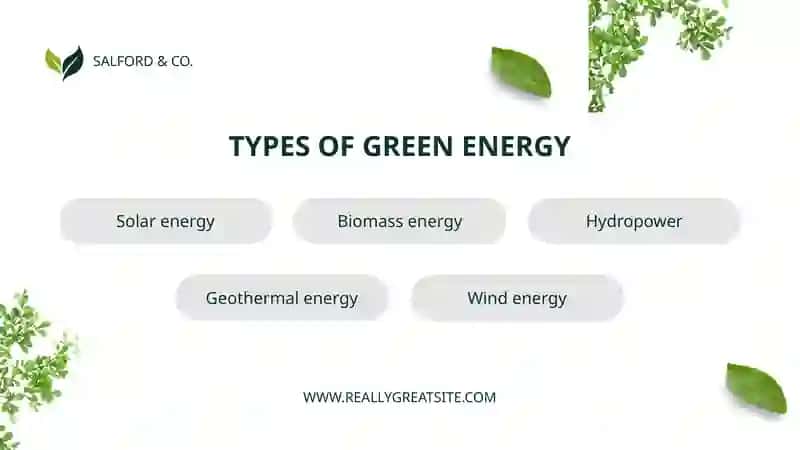 SALFORD & CO.

TYPES OF GREEN ENERGY

Solar energy

Biomass energy

Hydropower

Geothermal energy

Wind energy

WWW.REALLYGREATSITE.COM